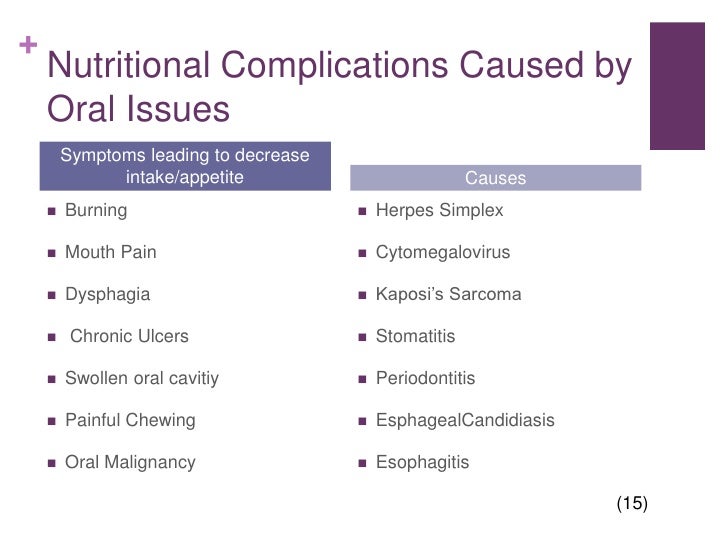 + Nutritional Complications Caused by Oral Issues

Symptoms leading to decrease intake/appetite

- Burning
- Mouth Pain
- Dysphagia
- Chronic Ulcers
- Swollen oral cavitiy
- Painful Chewing
- Oral Malignancy

Causes

- Herpes Simplex
- Cytomegalovirus
- Kaposi's Sarcoma
- Stomatitis
- Periodontitis
- EsphagealCandidiasis
- Esophagitis

(15)